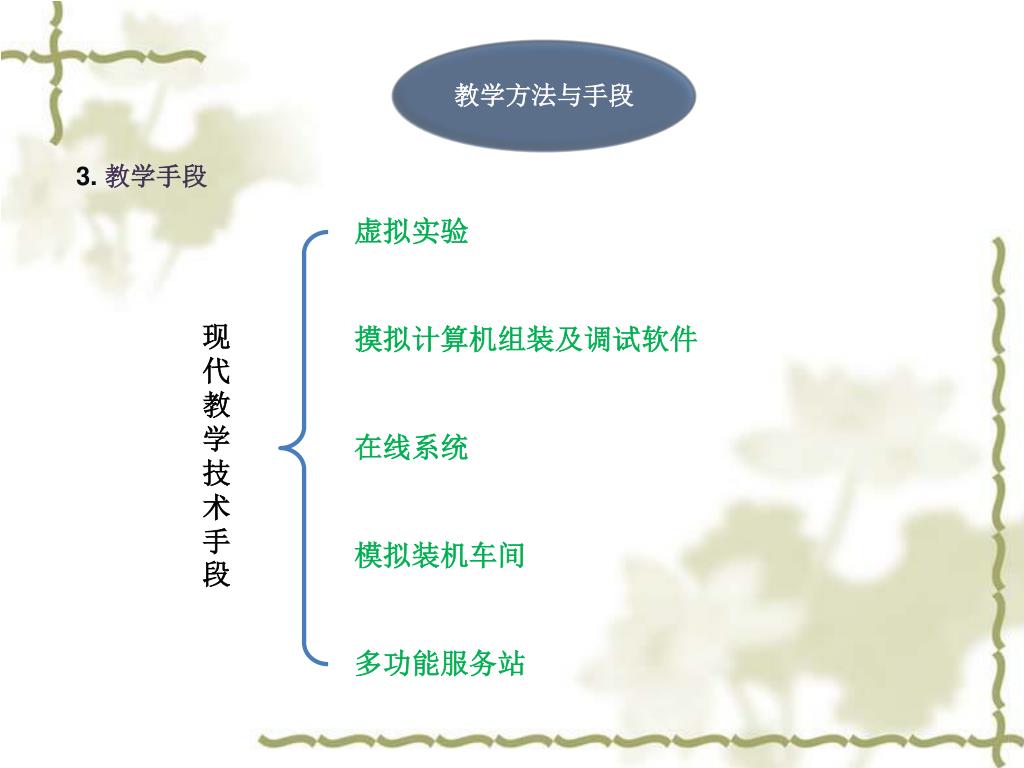 教学方法与手段

3. 教学手段

现代教学技术手段

虚拟实验

摸拟计算机组装及调试软件

在线系统

模拟装机车间

多功能服务站